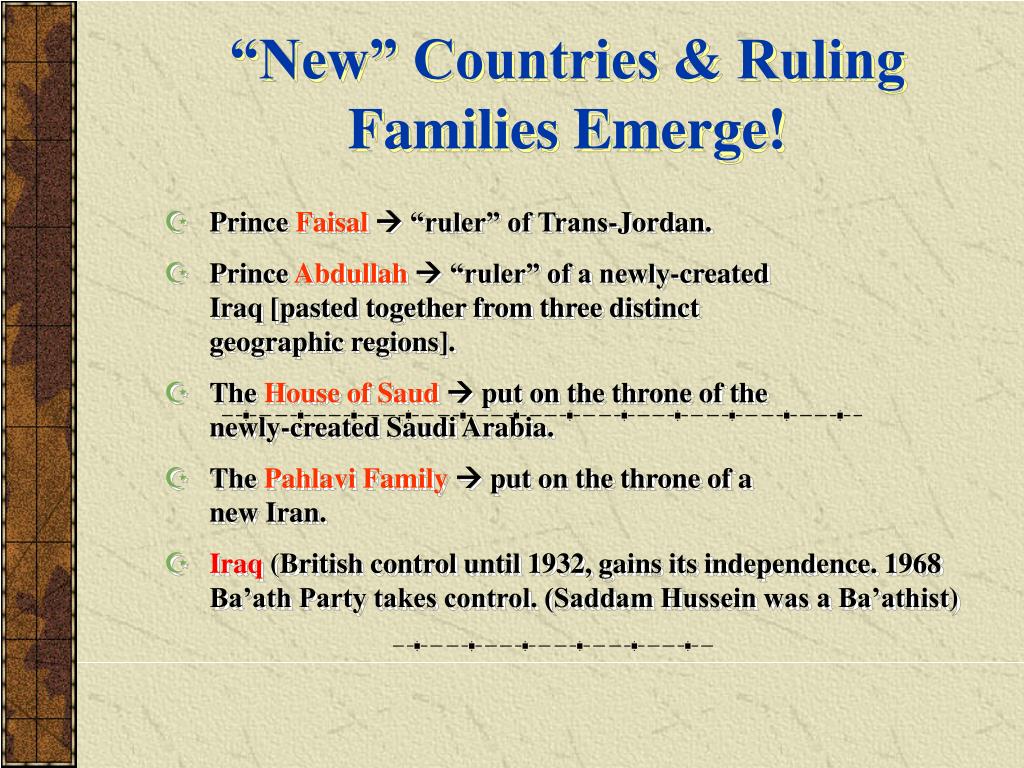 “New” Countries & Ruling Families Emerge!

Prince Faisal → “ruler” of Trans-Jordan.

Prince Abdullah → “ruler” of a newly-created Iraq [pasted together from three distinct geographic regions].

The House of Saud → put on the throne of the newly-created Saudi Arabia.

The Pahlavi Family → put on the throne of a new Iran.

Iraq (British control until 1932, gains its independence. 1968 Ba’ath Party takes control. (Saddam Hussein was a Ba’athist)